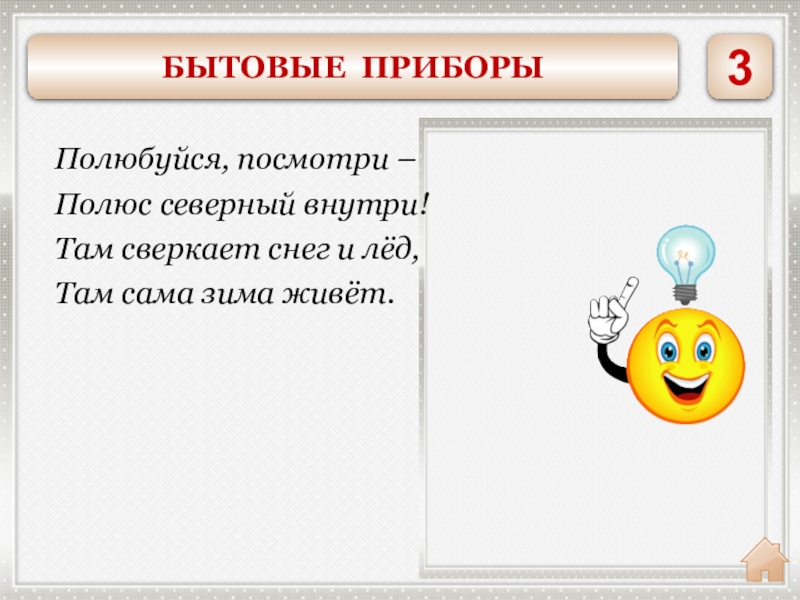 БЫТОВЫЕ ПРИБОРЫ

3

Полюбуйся, посмотри –
Полюс северный внутри!
Там сверкает снег и лёд,
Там сама зима живёт.